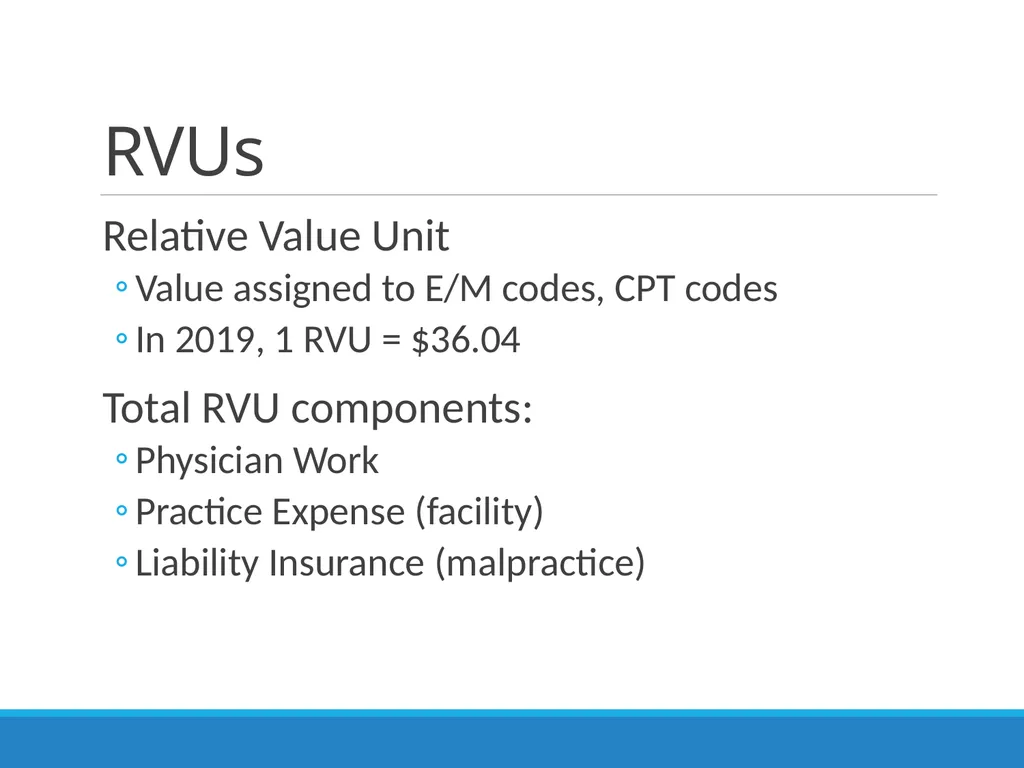 RVUs

Relative Value Unit
◦ Value assigned to E/M codes, CPT codes
◦ In 2019, 1 RVU = \$36.04

Total RVU components:
◦ Physician Work
◦ Practice Expense (facility)
◦ Liability Insurance (malpractice)